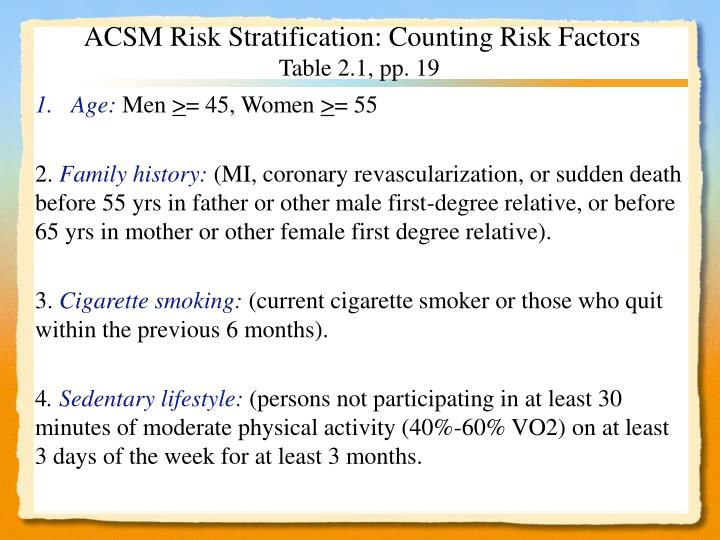 ACSM Risk Stratification: Counting Risk Factors
Table 2.1, pp. 19

1. Age: Men >= 45, Women >= 55

2. Family history: (MI, coronary revascularization, or sudden death before 55 yrs in father or other male first-degree relative, or before 65 yrs in mother or other female first degree relative).

3. Cigarette smoking: (current cigarette smoker or those who quit within the previous 6 months).

4. Sedentary lifestyle: (persons not participating in at least 30 minutes of moderate physical activity (40%-60% VO2) on at least 3 days of the week for at least 3 months.